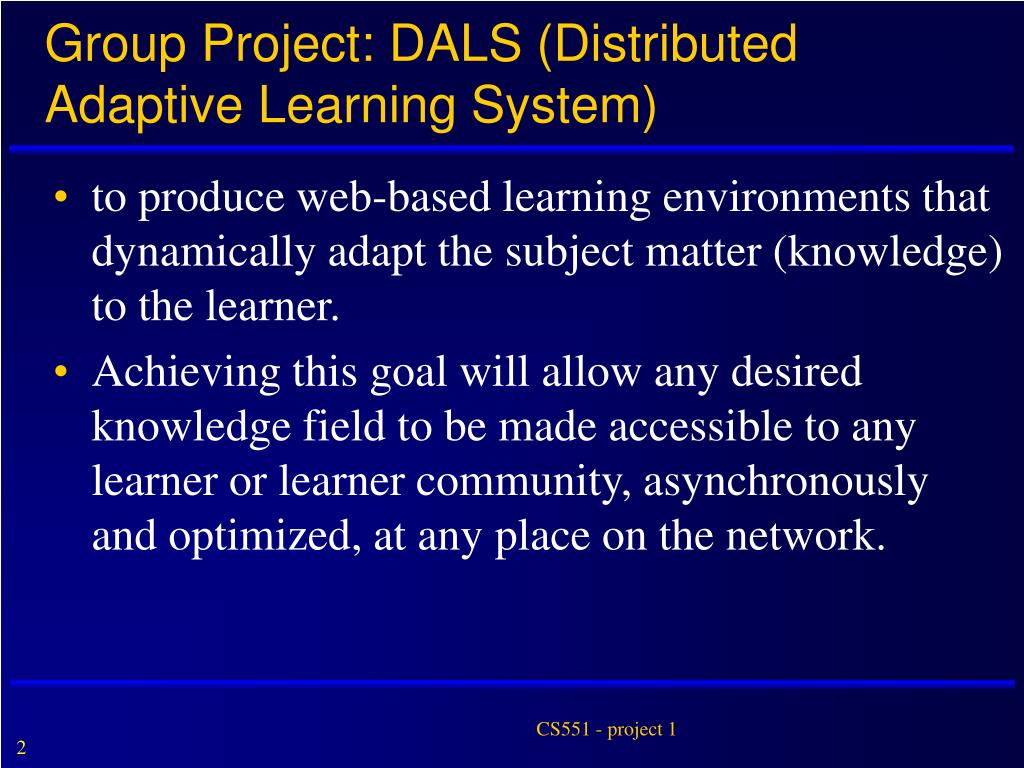 Group Project: DALS (Distributed Adaptive Learning System)

• to produce web-based learning environments that dynamically adapt the subject matter (knowledge) to the learner.

• Achieving this goal will allow any desired knowledge field to be made accessible to any learner or learner community, asynchronously and optimized, at any place on the network.

CS551 - project 1

2